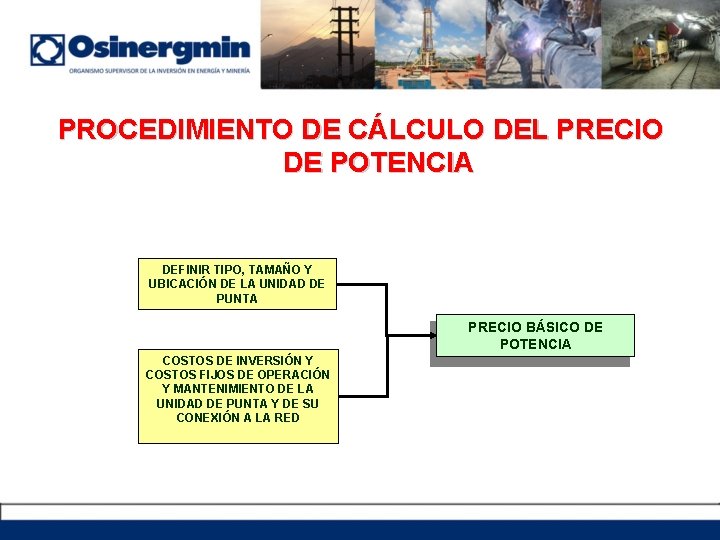 Osinergmin
ORGANISMO SUPERVISOR DE LA INVERSIÓN EN ENERGÍA Y MINERÍA

PROCEDIMIENTO DE CÁLCULO DEL PRECIO DE POTENCIA

DEFINIR TIPO, TAMAÑO Y UBICACIÓN DE LA UNIDAD DE PUNTA

COSTOS DE INVERSIÓN Y COSTOS FIJOS DE OPERACIÓN Y MANTENIMIENTO DE LA UNIDAD DE PUNTA Y DE SU CONEXIÓN A LA RED

PRECIO BÁSICO DE POTENCIA